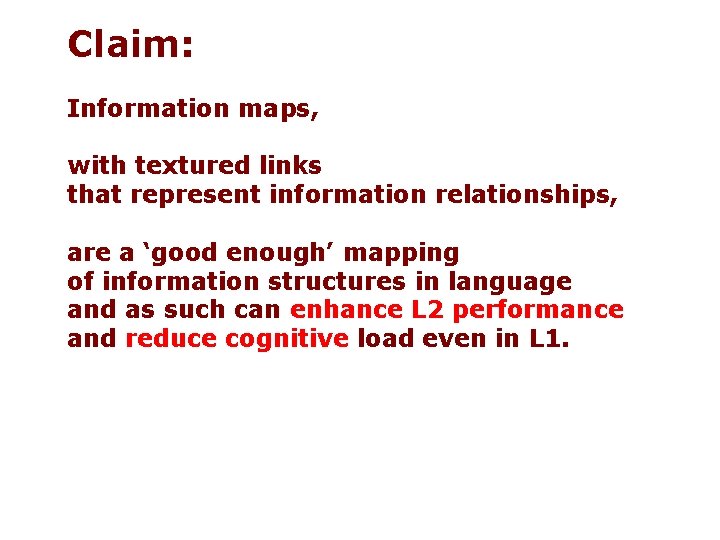 Claim:

Information maps,

with textured links
that represent information relationships,

are a ‘good enough’ mapping
of information structures in language
and as such can enhance L2 performance
and reduce cognitive load even in L1.